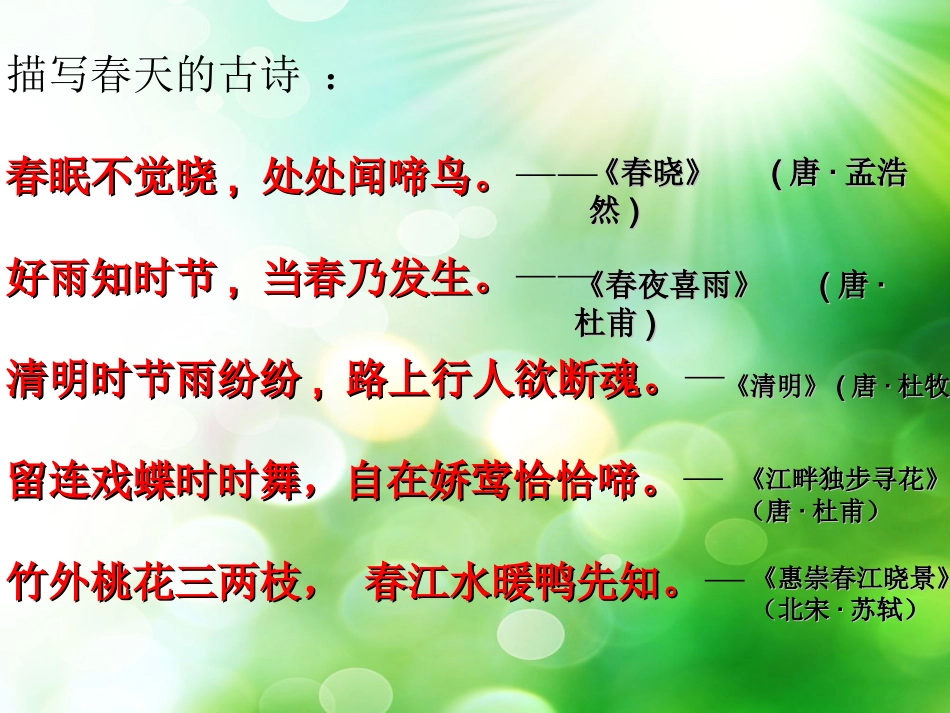 描写春天的古诗 ：

春眠不觉晓，处处闻啼鸟。——《春晓》 （唐 · 孟浩然）

好雨知时节，当春乃发生。——《春夜喜雨》 （唐 · 杜甫）

清明时节雨纷纷，路上行人欲断魂。—《清明》（唐 · 杜牧

留连戏蝶时时舞，自在娇莺恰恰啼。— 《江畔独步寻花》（唐 · 杜甫）

竹外桃花三两枝， 春江水暖鸭先知。— 《惠崇春江晓景》（北宋 · 苏轼）